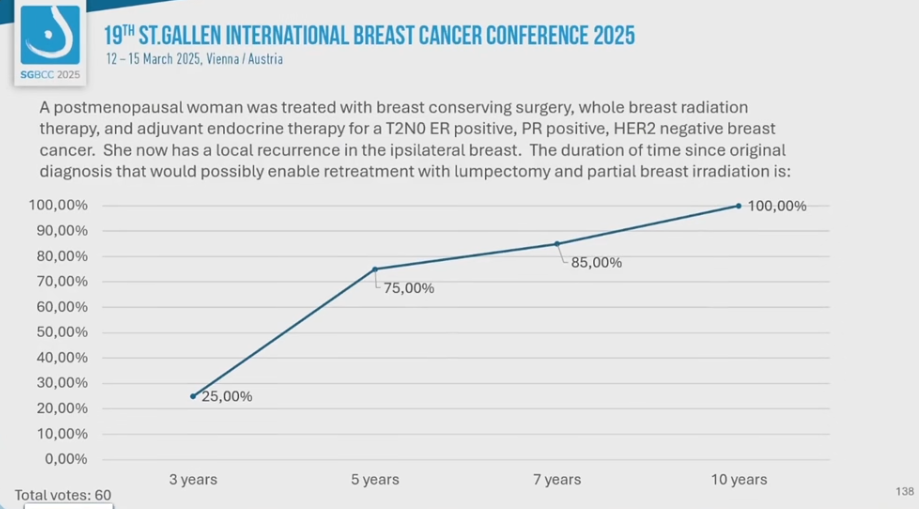 SGBCC 2025

19TH ST.GALLEN INTERNATIONAL BREAST CANCER CONFERENCE 2025
12 – 15 March 2025, Vienna / Austria

A postmenopausal woman was treated with breast conserving surgery, whole breast radiation therapy, and adjuvant endocrine therapy for a T2N0 ER positive, PR positive, HER2 negative breast cancer. She now has a local recurrence in the ipsilateral breast. The duration of time since original diagnosis that would possibly enable retreatment with lumpectomy and partial breast irradiation is:

100,00%
90,00%
80,00%
70,00%
60,00%
50,00%
40,00%
30,00%
20,00%
10,00%
0,00%

25,00%
75,00%
85,00%
100,00%

3 years
5 years
7 years
10 years

Total votes: 60

138